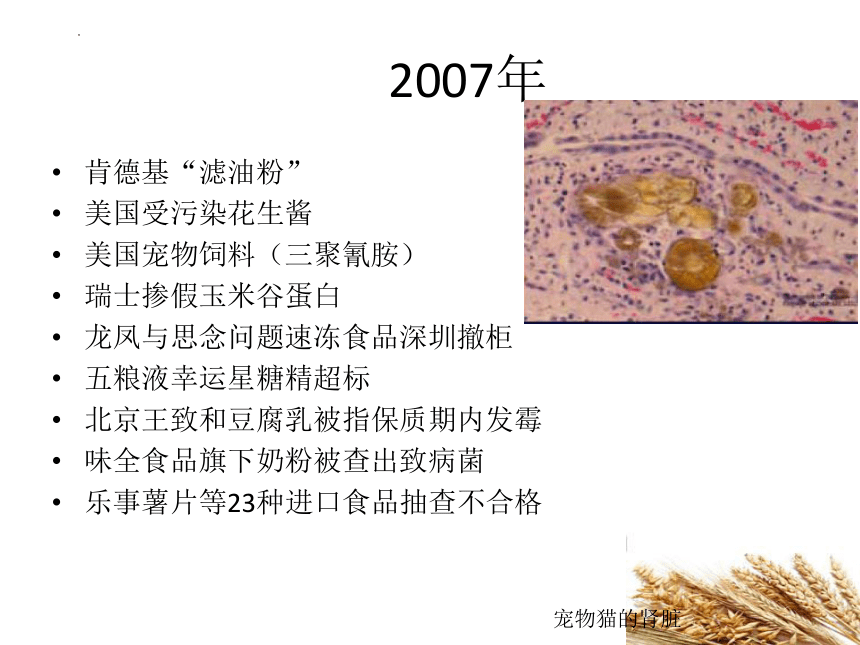 2007年

• 肯德基“滤油粉”
• 美国受污染花生酱
• 美国宠物饲料（三聚氰胺）
• 瑞士掺假玉米谷蛋白
• 龙凤与思念问题速冻食品深圳撤柜
• 五粮液幸运星糖精超标
• 北京王致和豆腐乳被指保质期内发霉
• 味全食品旗下奶粉被查出致病菌
• 乐事薯片等23种进口食品抽查不合格

宠物猫的肾脏